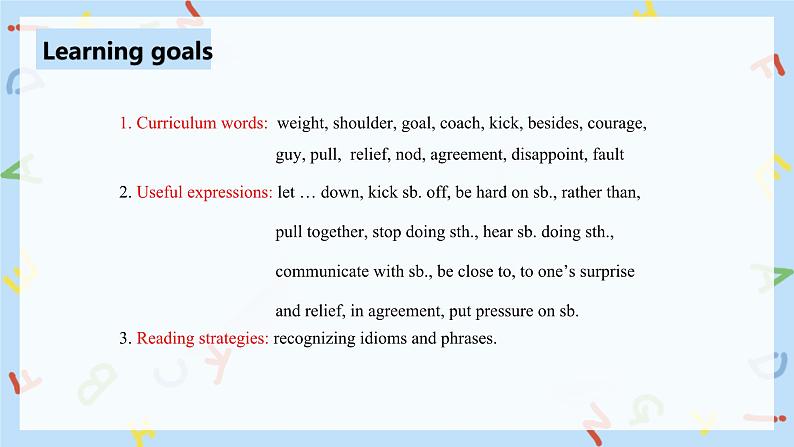 Learning goals

1. Curriculum words: weight, shoulder, goal, coach, kick, besides, courage, guy, pull, relief, nod, agreement, disappoint, fault

2. Useful expressions: let … down, kick sb. off, be hard on sb., rather than, pull together, stop doing sth., hear sb. doing sth., communicate with sb., be close to, to one's surprise and relief, in agreement, put pressure on sb.

3. Reading strategies: recognizing idioms and phrases.